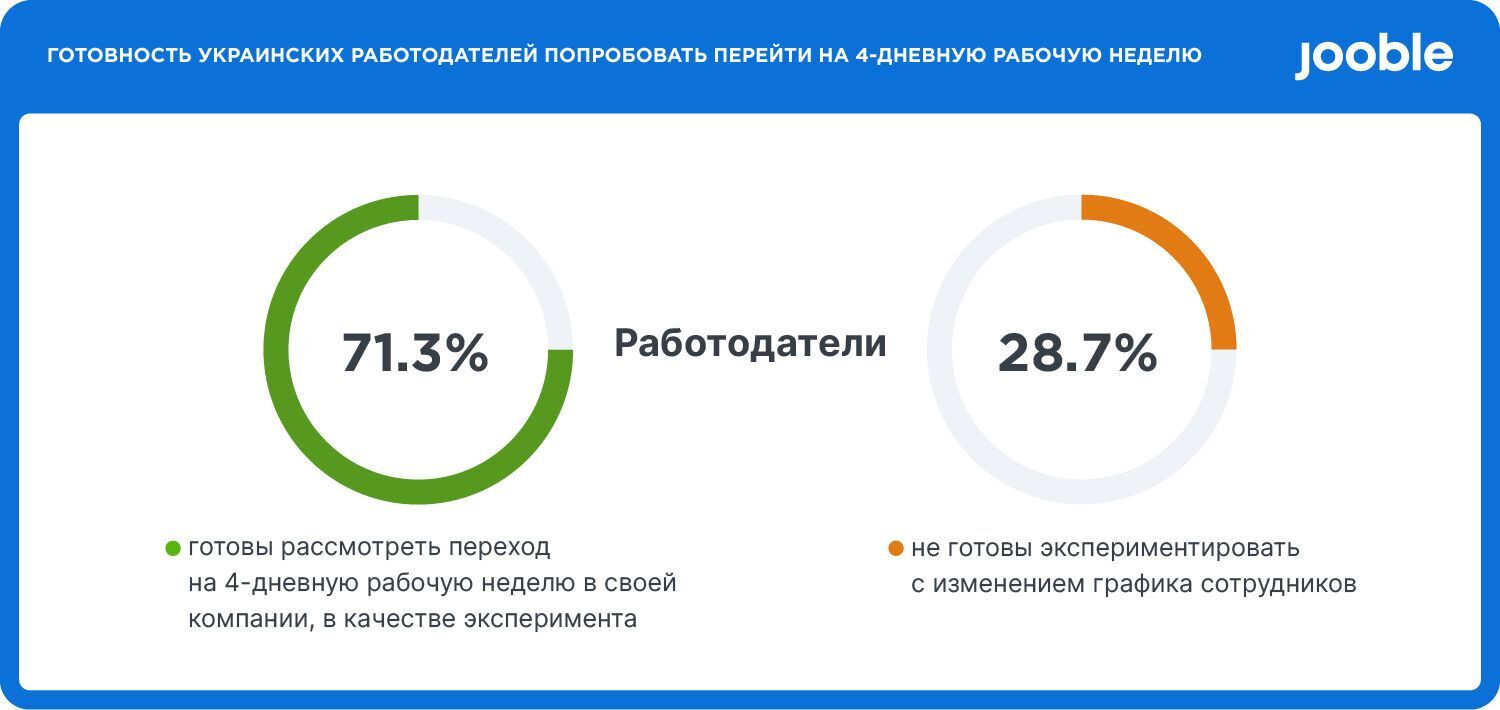 ГОТОВНОСТЬ УКРАИНСКИХ РАБОТОДАТЕЛЕЙ ПОПРОБОВАТЬ ПЕРЕЙТИ НА 4-ДНЕВНУЮ РАБОЧУЮ НЕДЕЛЮ

jooble

71.3%

Работодатели

28.7%

готовы рассмотреть переход на 4-дневную рабочую неделю в своей компании, в качестве эксперимента

не готовы экспериментировать с изменением графика сотрудников